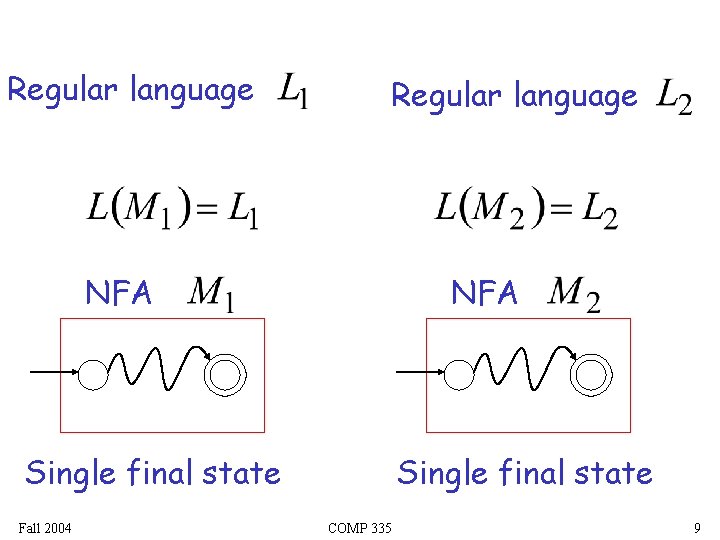 Regular language $L_1$

$L(M_1) = L_1$

NFA $M_1$

Single final state

Regular language $L_2$

$L(M_2) = L_2$

NFA $M_2$

Single final state

Fall 2004

COMP 335

9